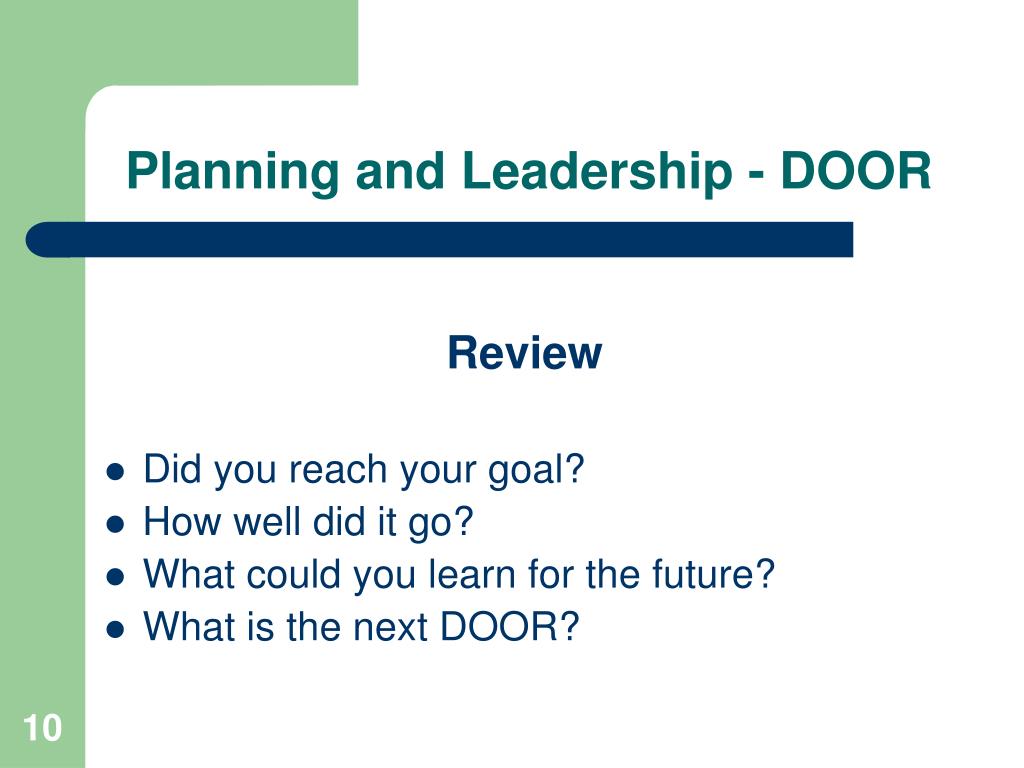 Planning and Leadership - DOOR

Review

- Did you reach your goal?
- How well did it go?
- What could you learn for the future?
- What is the next DOOR?

10